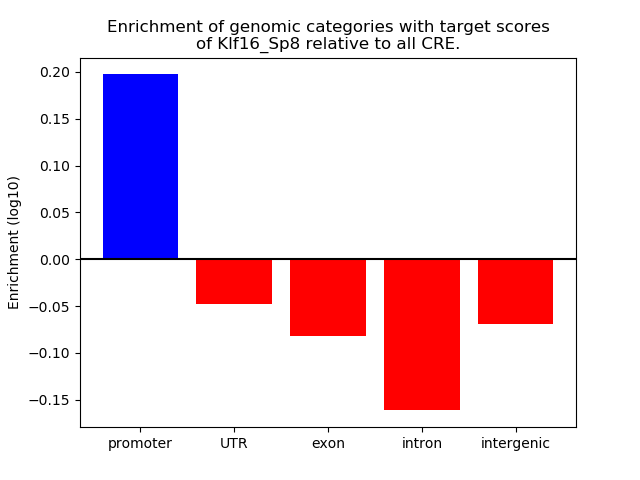 Enrichment of genomic categories with target scores of Klf16_Sp8 relative to all CRE.

Enrichment (log10)

0.20
0.15
0.10
0.05
0.00
−0.05
−0.10
−0.15

promoter
UTR
exon
intron
intergenic